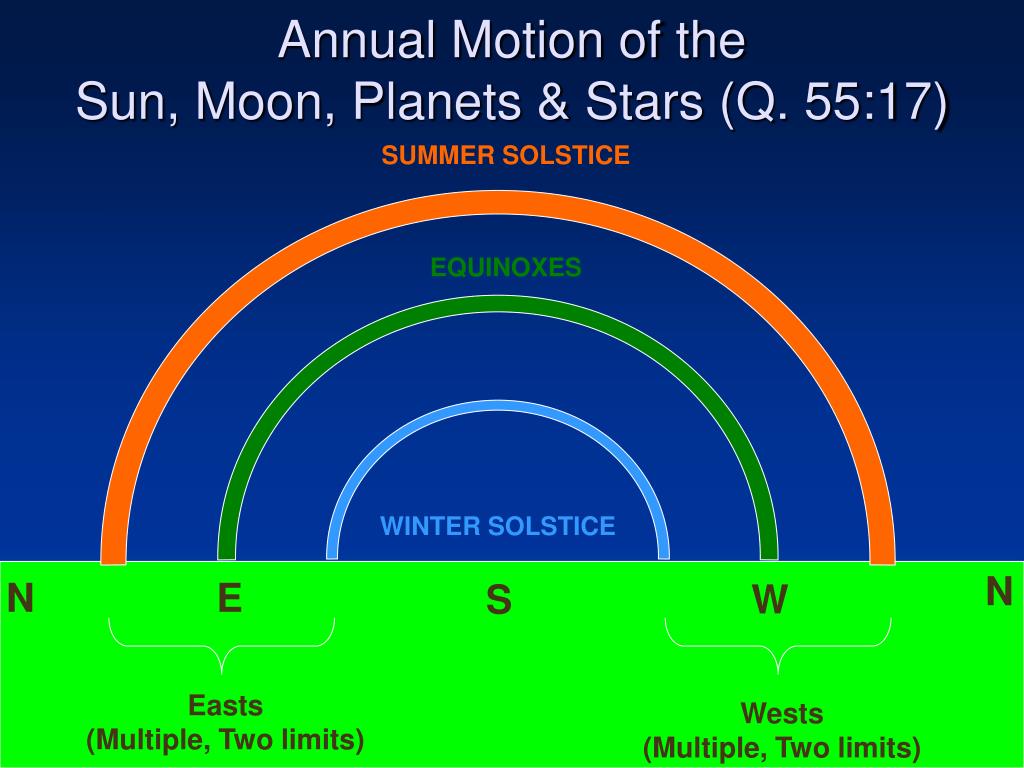 Annual Motion of the
Sun, Moon, Planets & Stars (Q. 55:17)

SUMMER SOLSTICE

EQUINOXES

WINTER SOLSTICE

N E S W N

Easts
(Multiple, Two limits)

Wests
(Multiple, Two limits)